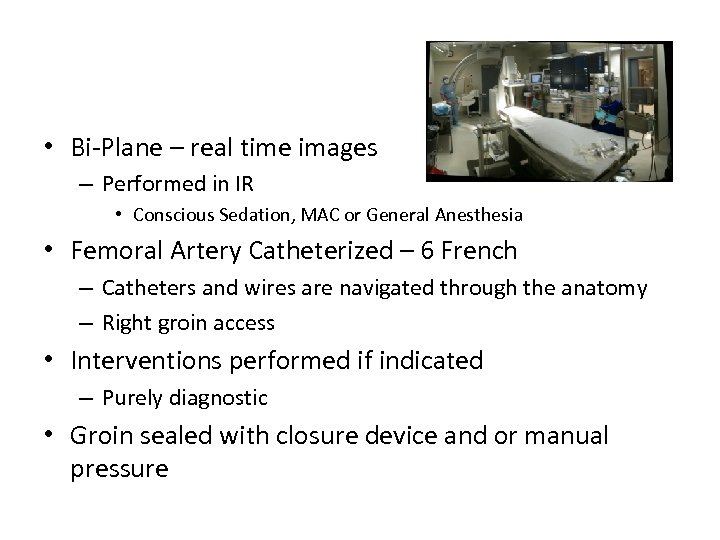 • Bi-Plane – real time images
– Performed in IR
• Conscious Sedation, MAC or General Anesthesia
• Femoral Artery Catheterized – 6 French
– Catheters and wires are navigated through the anatomy
– Right groin access
• Interventions performed if indicated
– Purely diagnostic
• Groin sealed with closure device and or manual pressure